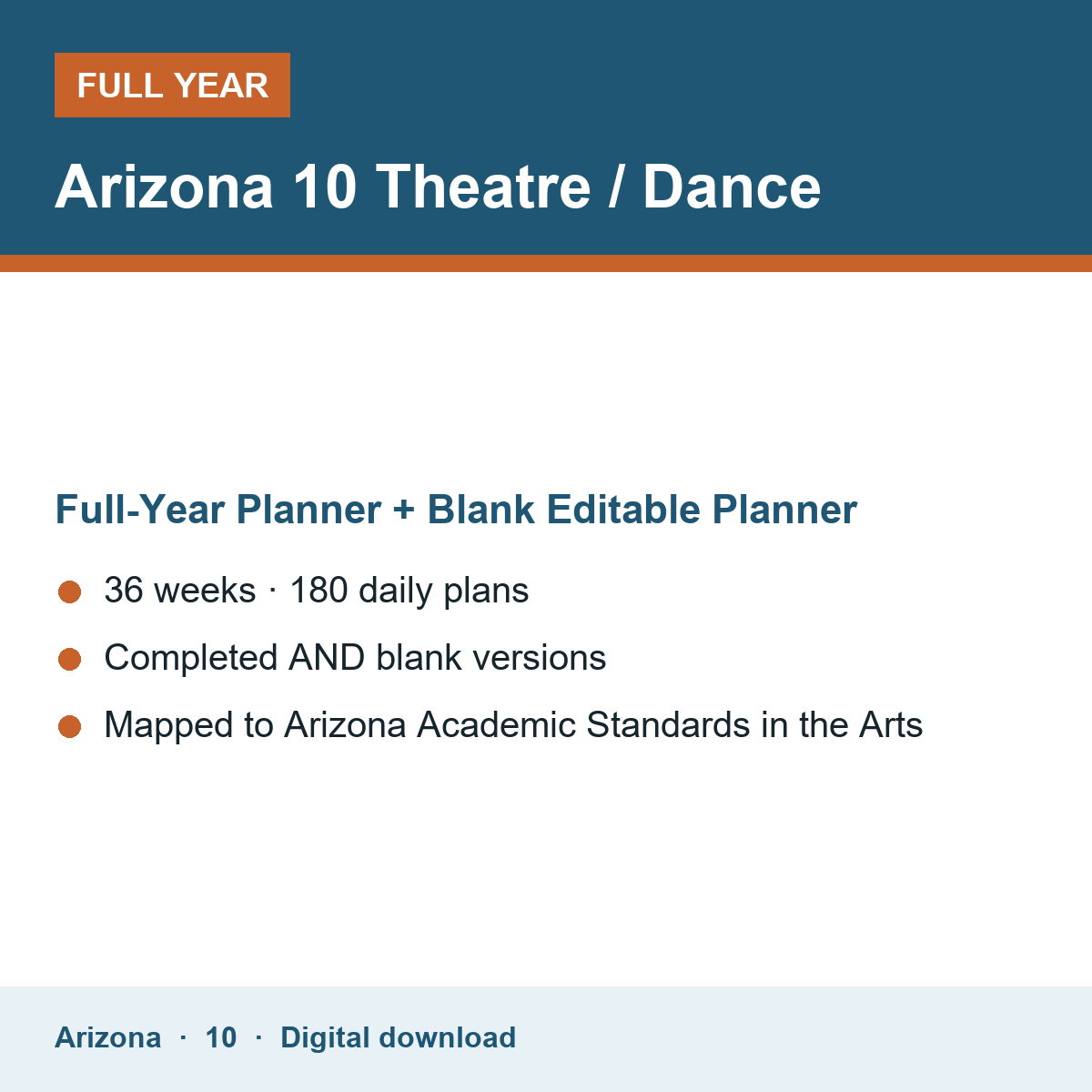 FULL YEAR

Arizona 10 Theatre / Dance

Full-Year Planner + Blank Editable Planner

36 weeks · 180 daily plans

Completed AND blank versions

Mapped to Arizona Academic Standards in the Arts

Arizona · 10 · Digital download